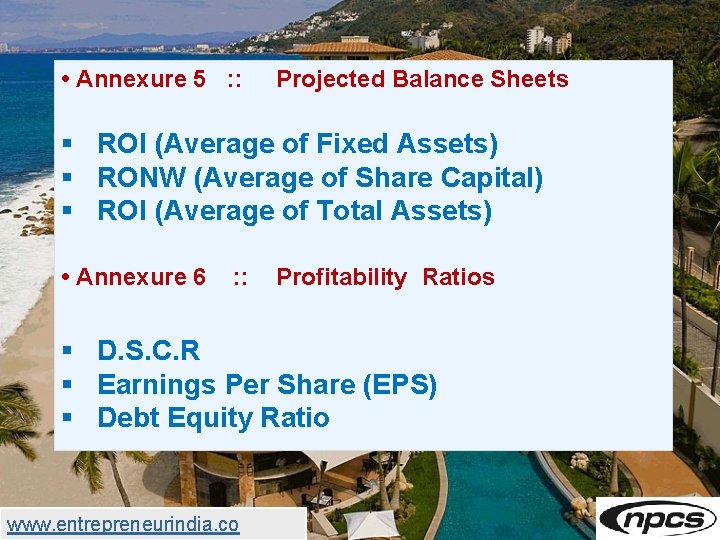 • Annexure 5 :: Projected Balance Sheets

▪ ROI (Average of Fixed Assets)
▪ RONW (Average of Share Capital)
▪ ROI (Average of Total Assets)

• Annexure 6 :: Profitability Ratios

▪ D.S.C.R
▪ Earnings Per Share (EPS)
▪ Debt Equity Ratio

www.entrepreneurindia.co

npcs